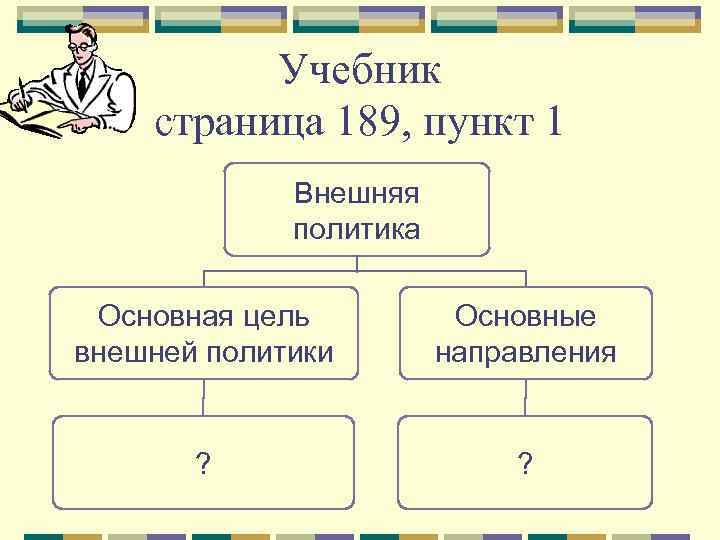 Учебник
страница 189, пункт 1

Внешняя политика

Основная цель внешней политики

Основные направления

?

?